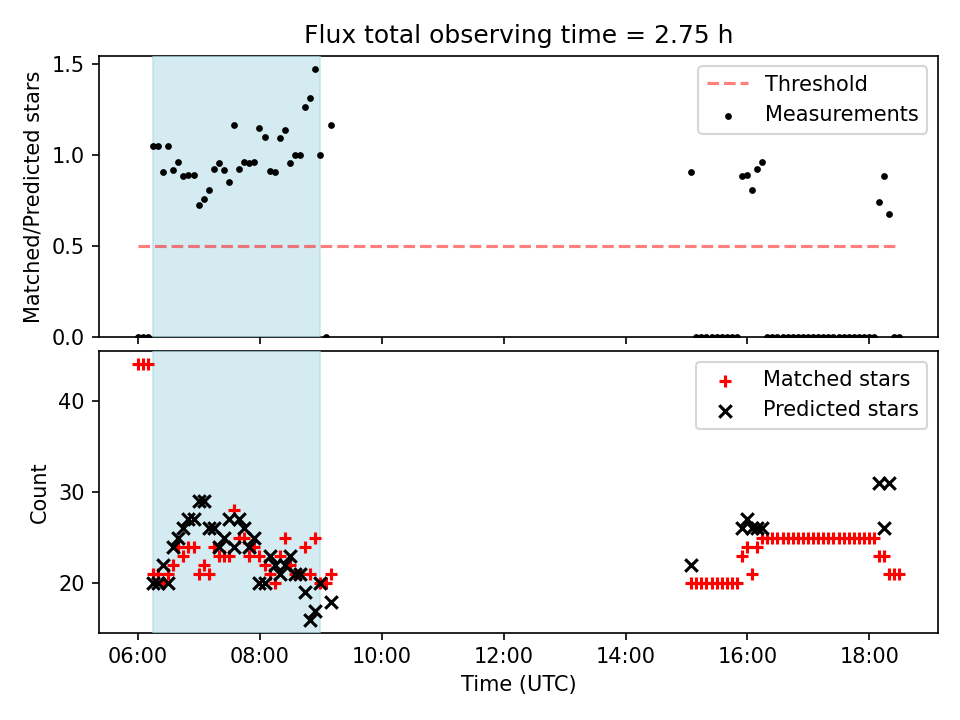 Flux total observing time = 2.75 h

Matched/Predicted stars

1.5
1.0
0.5
0.0

Threshold
Measurements

Count

40
30
20

Matched stars
Predicted stars

06:00
08:00
10:00
12:00
14:00
16:00
18:00

Time (UTC)